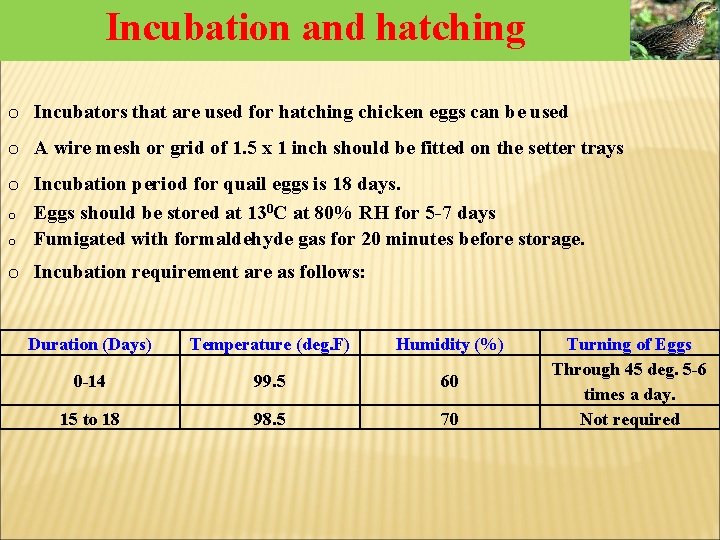 Incubation and hatching

o Incubators that are used for hatching chicken eggs can be used

o A wire mesh or grid of 1.5 x 1 inch should be fitted on the setter trays

o Incubation period for quail eggs is 18 days.

o Eggs should be stored at $13^0$C at 80% RH for 5-7 days

o Fumigated with formaldehyde gas for 20 minutes before storage.

o Incubation requirement are as follows:

| Duration (Days) | Temperature (deg.F) | Humidity (%) | Turning of Eggs |
|---|---|---|---|
| 0-14 | 99.5 | 60 | Through 45 deg. 5-6 times a day. |
| 15 to 18 | 98.5 | 70 | Not required |